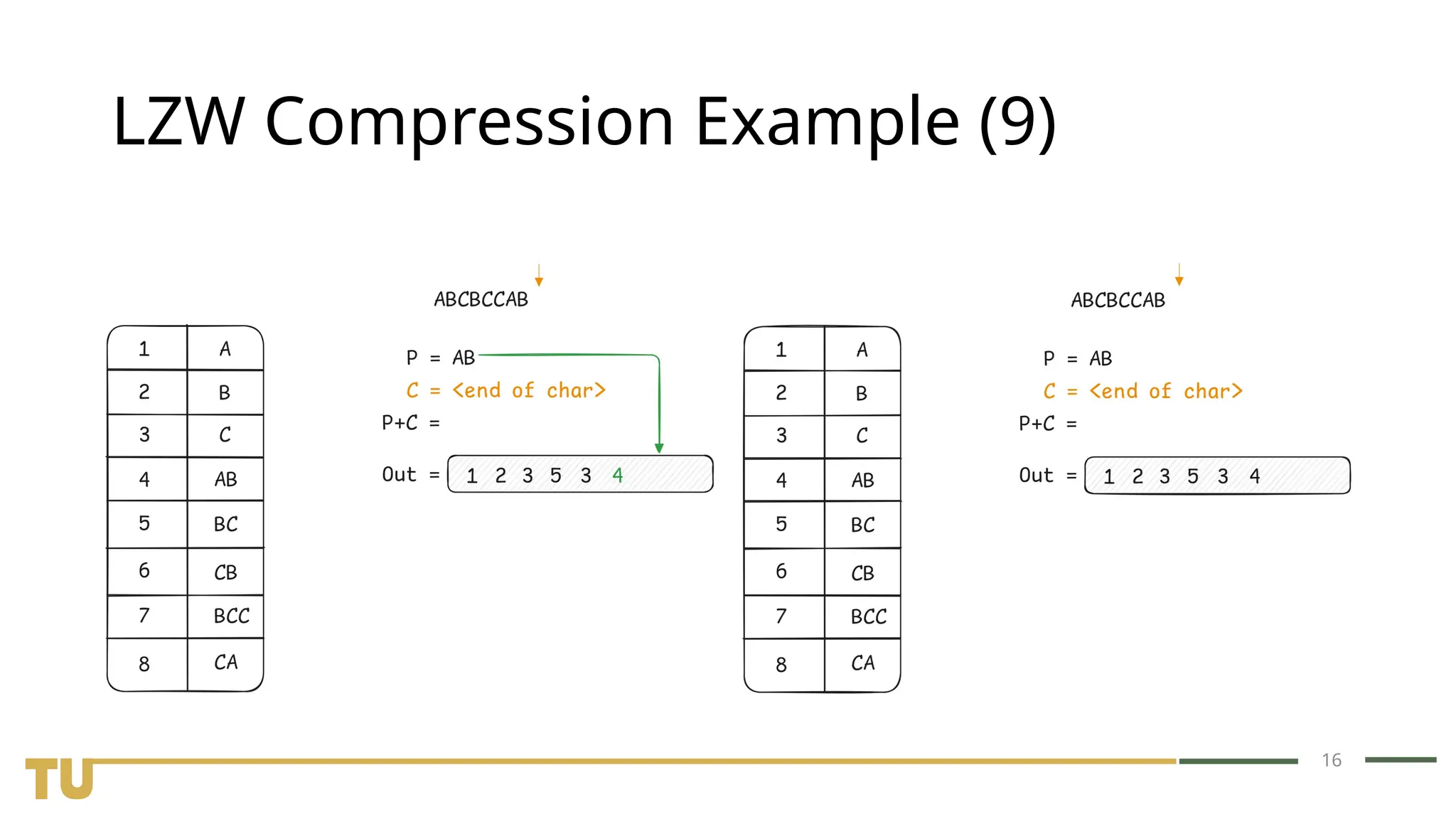 LZW Compression Example (9)

| 1 | A |
|---|---|
| 2 | B |
| 3 | C |
| 4 | AB |
| 5 | BC |
| 6 | CB |
| 7 | BCC |
| 8 | CA |

ABCBCCAB

P = AB
C = <end of char>
P+C =

Out = 1 2 3 5 3 4

| 1 | A |
|---|---|
| 2 | B |
| 3 | C |
| 4 | AB |
| 5 | BC |
| 6 | CB |
| 7 | BCC |
| 8 | CA |

ABCBCCAB

P = AB
C = <end of char>
P+C =

Out = 1 2 3 5 3 4

TU

16